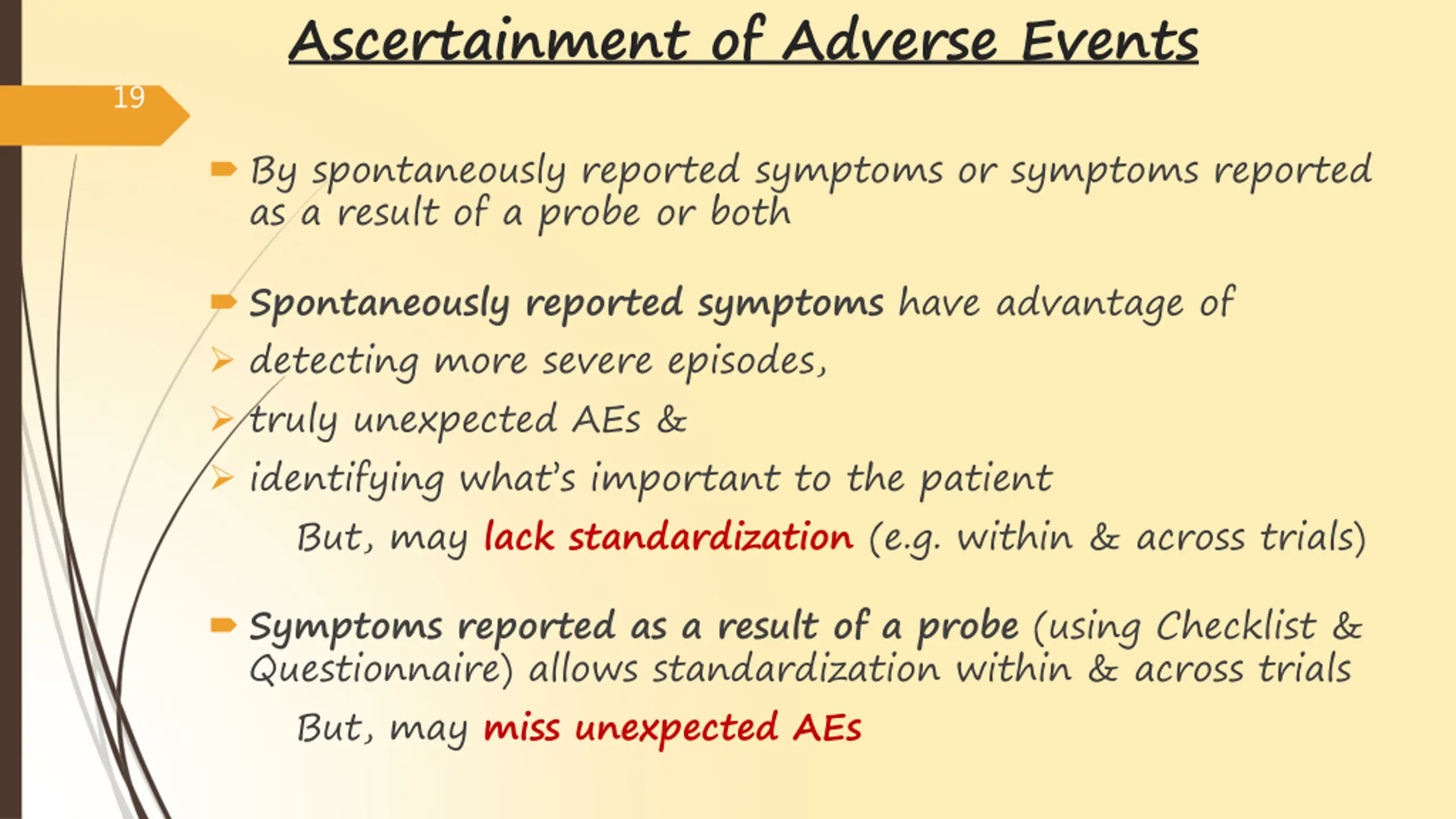 Ascertainment of Adverse Events

19

By spontaneously reported symptoms or symptoms reported as a result of a probe or both

Spontaneously reported symptoms have advantage of

detecting more severe episodes,

truly unexpected AEs &

identifying what's important to the patient

But, may lack standardization (e.g. within & across trials)

Symptoms reported as a result of a probe (using Checklist & Questionnaire) allows standardization within & across trials

But, may miss unexpected AEs